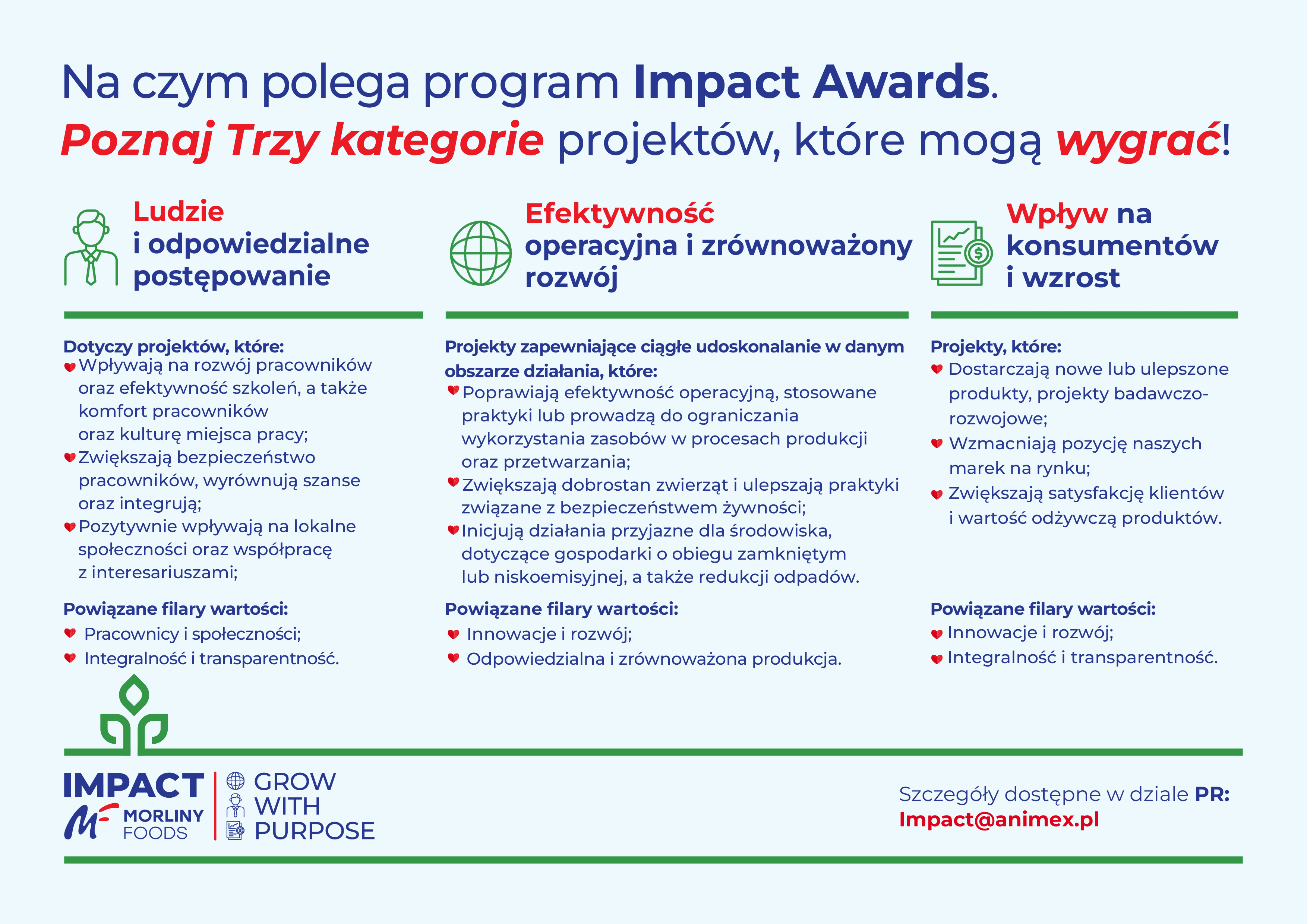 Na czym polega program Impact Awards.
Poznaj Trzy kategorie projektów, które mogą wygrać!

Ludzie i odpowiedzialne postępowanie

Dotyczy projektów, które:
Wpływają na rozwój pracowników oraz efektywność szkoleń, a także komfort pracowników oraz kulturę miejsca pracy;
Zwiększają bezpieczeństwo pracowników, wyrównują szanse oraz integrują;
Pozytywnie wpływają na lokalne społeczności oraz współpracę z interesariuszami;

Powiązane filary wartości:
Pracownicy i społeczności;
Integralność i transparentność.

Efektywność operacyjna i zrównoważony rozwój

Projekty zapewniające ciągłe udoskonalanie w danym obszarze działania, które:
Poprawiają efektywność operacyjną, stosowane praktyki lub prowadzą do ograniczania wykorzystania zasobów w procesach produkcji oraz przetwarzania;
Zwiększają dobrostan zwierząt i ulepszają praktyki związane z bezpieczeństwem żywności;
Inicjują działania przyjazne dla środowiska, dotyczące gospodarki o obiegu zamkniętym lub niskoemisyjnej, a także redukcji odpadów.

Powiązane filary wartości:
Innowacje i rozwój;
Odpowiedzialna i zrównoważona produkcja.

Wpływ na konsumentów i wzrost

Projekty, które:
Dostarczają nowe lub ulepszone produkty, projekty badawczo-rozwojowe;
Wzmacniają pozycję naszych marek na rynku;
Zwiększają satysfakcję klientów i wartość odżywczą produktów.

Powiązane filary wartości:
Innowacje i rozwój;
Integralność i transparentność.

IMPACT
MORLINY FOODS
GROW WITH PURPOSE

Szczegóły dostępne w dziale PR:
Impact@animex.pl